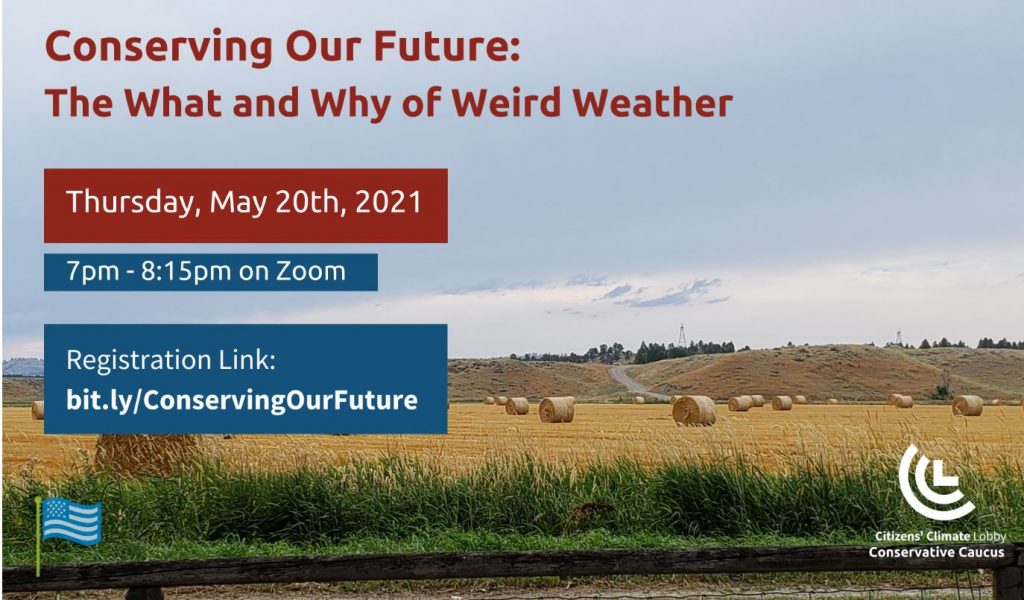 Conserving Our Future:
The What and Why of Weird Weather

Thursday, May 20th, 2021

7pm - 8:15pm on Zoom

Registration Link:
bit.ly/ConservingOurFuture

Citizens' Climate Lobby
Conservative Caucus